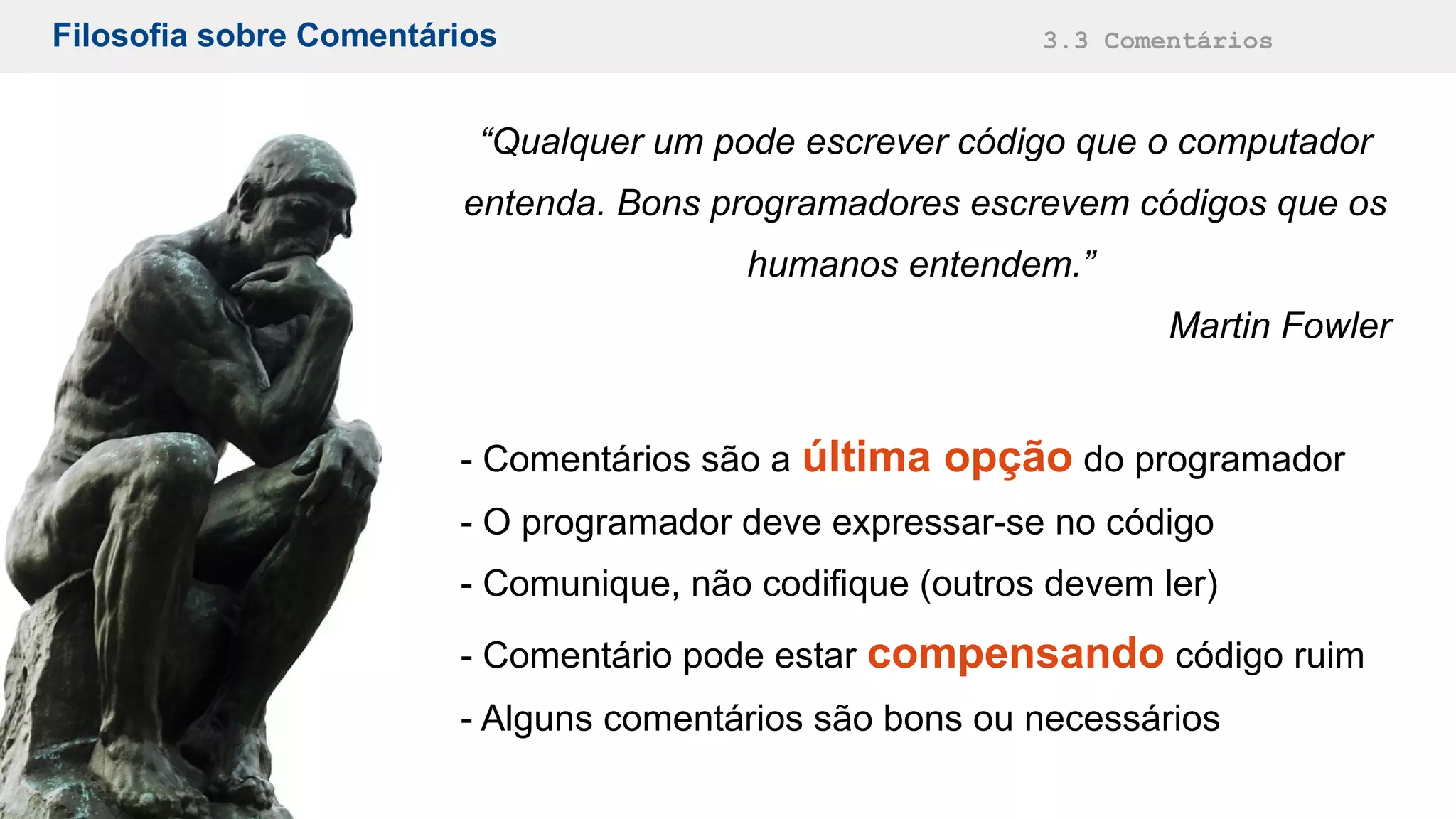 Filosofia sobre Comentários

3.3 Comentários

“Qualquer um pode escrever código que o computador entenda. Bons programadores escrevem códigos que os humanos entendem.”

Martin Fowler

- Comentários são a última opção do programador
- O programador deve expressar-se no código
- Comunique, não codifique (outros devem ler)
- Comentário pode estar compensando código ruim
- Alguns comentários são bons ou necessários